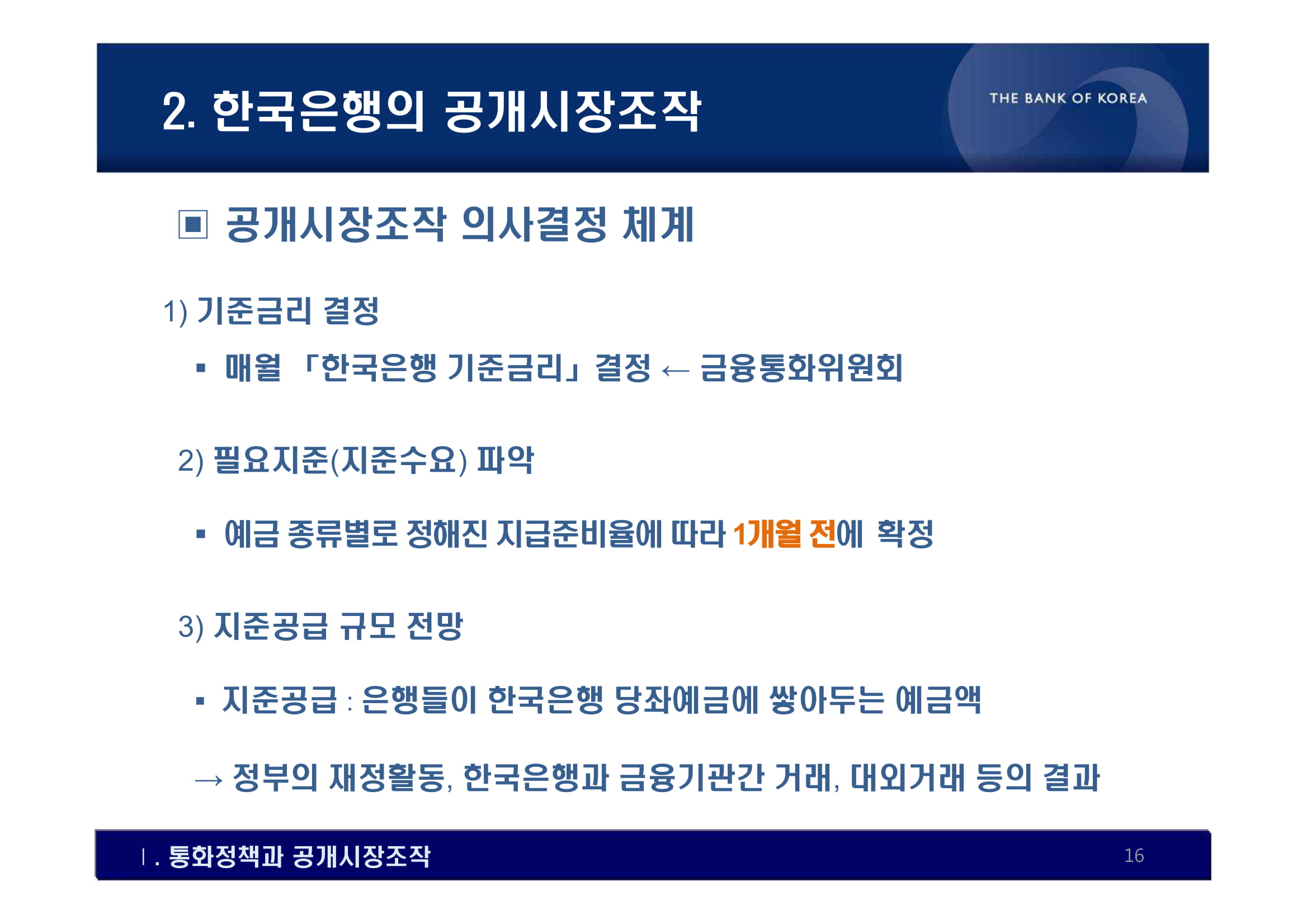 2. 한국은행의 공개시장조작

THE BANK OF KOREA

▣ 공개시장조작 의사결정 체계

1) 기준금리 결정

▪ 매월 「한국은행 기준금리」 결정 ← 금융통화위원회

2) 필요지준(지준수요) 파악

▪ 예금 종류별로 정해진 지급준비율에 따라 1개월 전에 확정

3) 지준공급 규모 전망

▪ 지준공급 : 은행들이 한국은행 당좌예금에 쌓아두는 예금액

→ 정부의 재정활동, 한국은행과 금융기관간 거래, 대외거래 등의 결과

Ⅰ. 통화정책과 공개시장조작

16